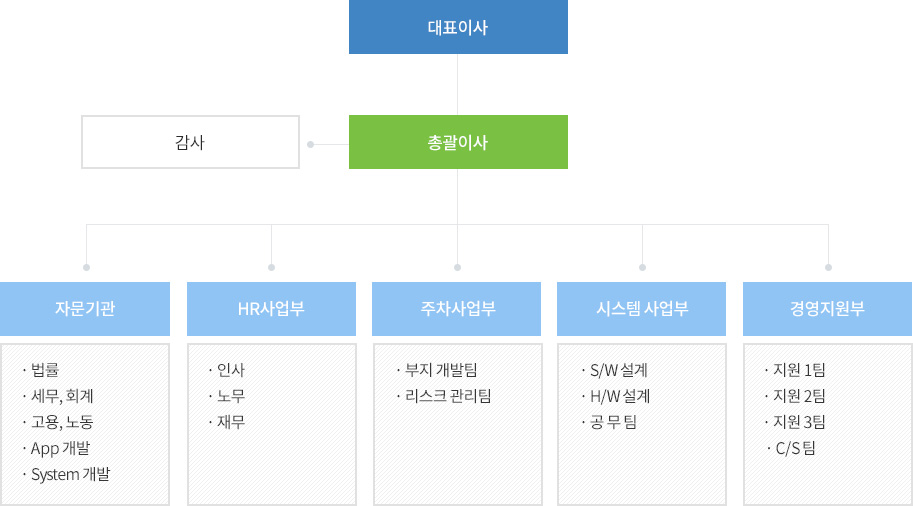 대표이사

감사

총괄이사

자문기관

· 법률
· 세무, 회계
· 고용, 노동
· App 개발
· System 개발

HR사업부

· 인사
· 노무
· 재무

주차사업부

· 부지 개발팀
· 리스크 관리팀

시스템 사업부

· S/W 설계
· H/W 설계
· 공 무 팀

경영지원부

· 지원 1팀
· 지원 2팀
· 지원 3팀
· C/S 팀